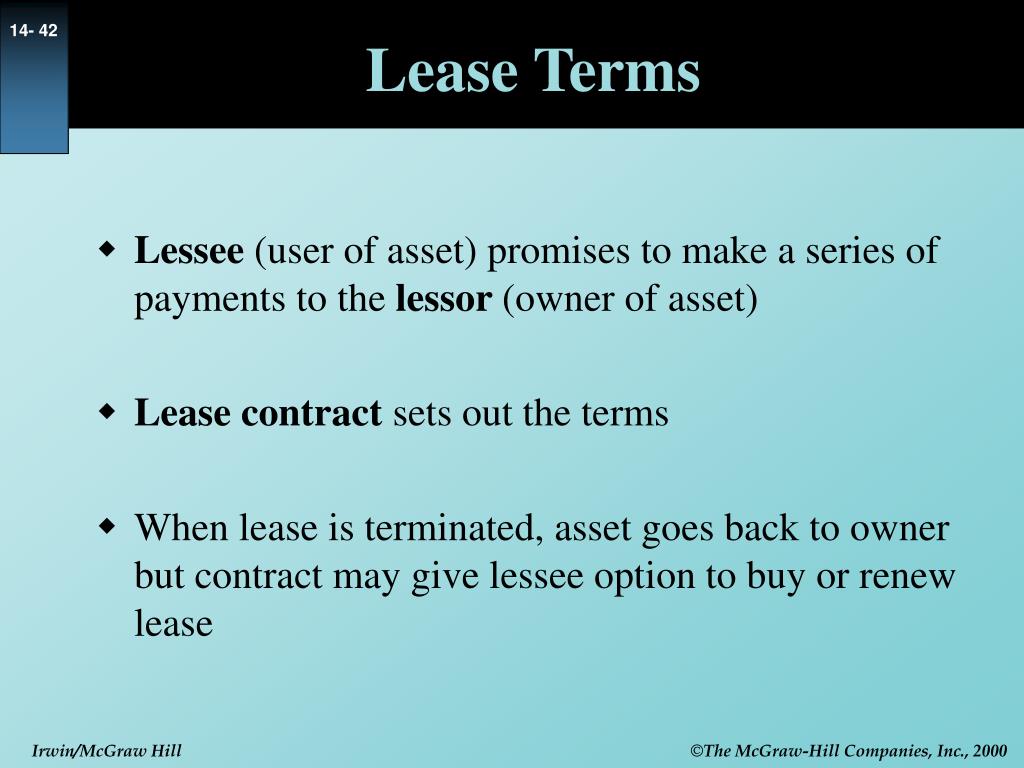 14- 42

Lease Terms

◆ Lessee (user of asset) promises to make a series of payments to the lessor (owner of asset)

◆ Lease contract sets out the terms

◆ When lease is terminated, asset goes back to owner but contract may give lessee option to buy or renew lease

Irwin/McGraw Hill

©The McGraw-Hill Companies, Inc., 2000